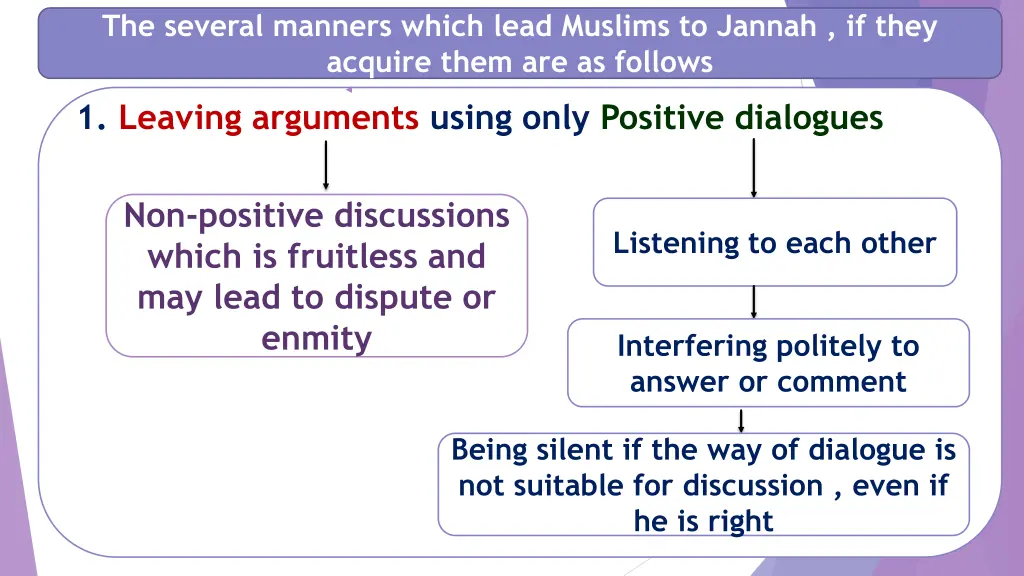 The several manners which lead Muslims to Jannah , if they acquire them are as follows

1. Leaving arguments using only Positive dialogues

Non-positive discussions which is fruitless and may lead to dispute or enmity

Listening to each other

Interfering politely to answer or comment

Being silent if the way of dialogue is not suitable for discussion , even if he is right